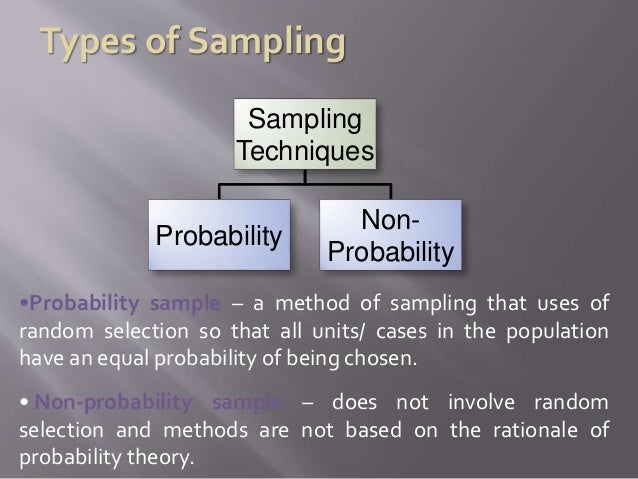 Types of Sampling

Sampling Techniques

Probability

Non-Probability

•Probability sample – a method of sampling that uses of random selection so that all units/ cases in the population have an equal probability of being chosen.

• Non-probability sample – does not involve random selection and methods are not based on the rationale of probability theory.